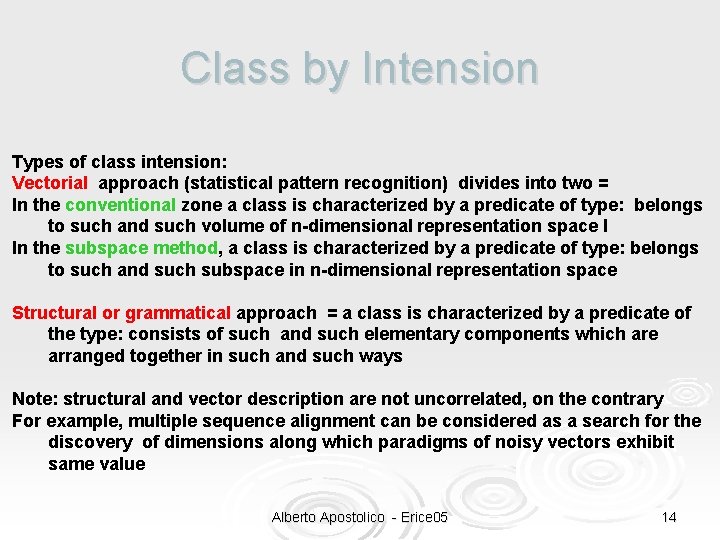 Class by Intension

Types of class intension:
Vectorial approach (statistical pattern recognition) divides into two =
In the conventional zone a class is characterized by a predicate of type: belongs to such and such volume of n-dimensional representation space I
In the subspace method, a class is characterized by a predicate of type: belongs to such and such subspace in n-dimensional representation space

Structural or grammatical approach = a class is characterized by a predicate of the type: consists of such and such elementary components which are arranged together in such and such ways

Note: structural and vector description are not uncorrelated, on the contrary
For example, multiple sequence alignment can be considered as a search for the discovery of dimensions along which paradigms of noisy vectors exhibit same value

Alberto Apostolico - Erice05

14